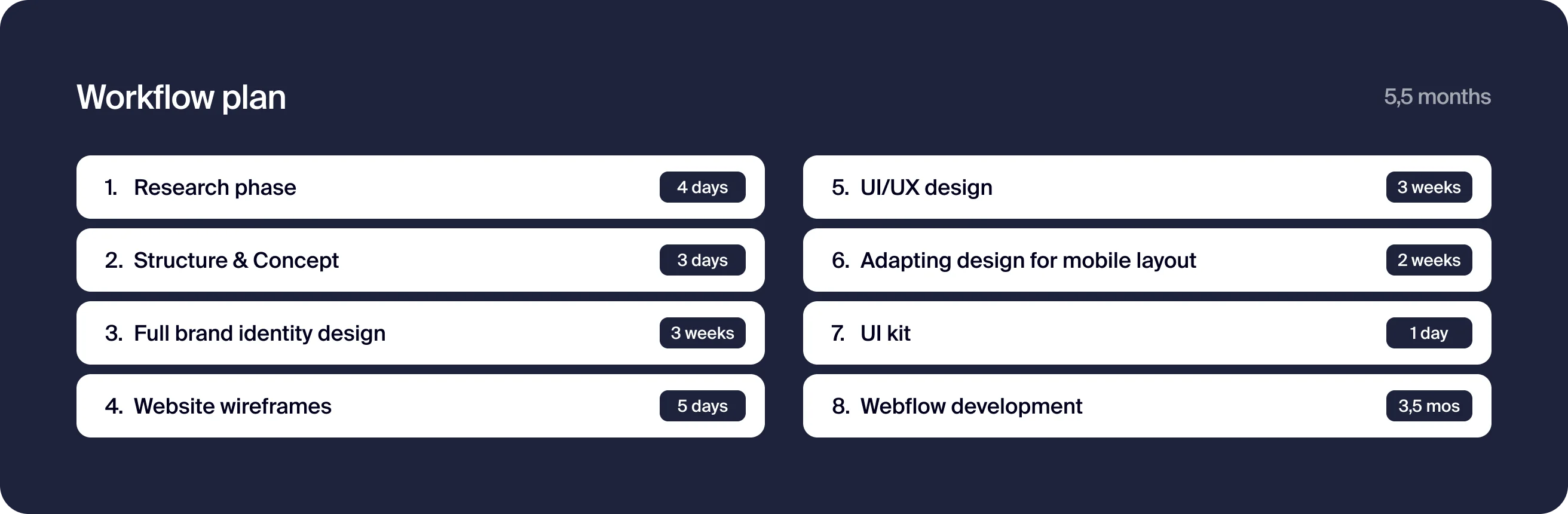 Workflow plan

5,5 months

1. Research phase 4 days

2. Structure & Concept 3 days

3. Full brand identity design 3 weeks

4. Website wireframes 5 days

5. UI/UX design 3 weeks

6. Adapting design for mobile layout 2 weeks

7. UI kit 1 day

8. Webflow development 3,5 mos